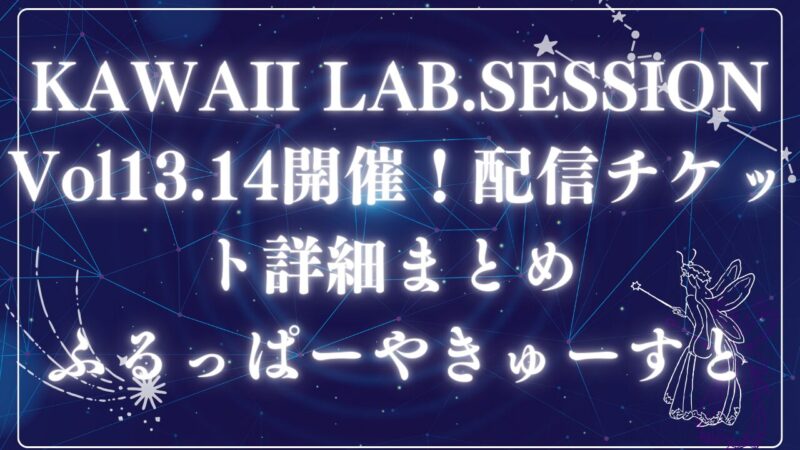 KAWAII LAB.SESSION Vol13.14開催！配信チケット詳細まとめ

ふるっぱーやきゅーすと